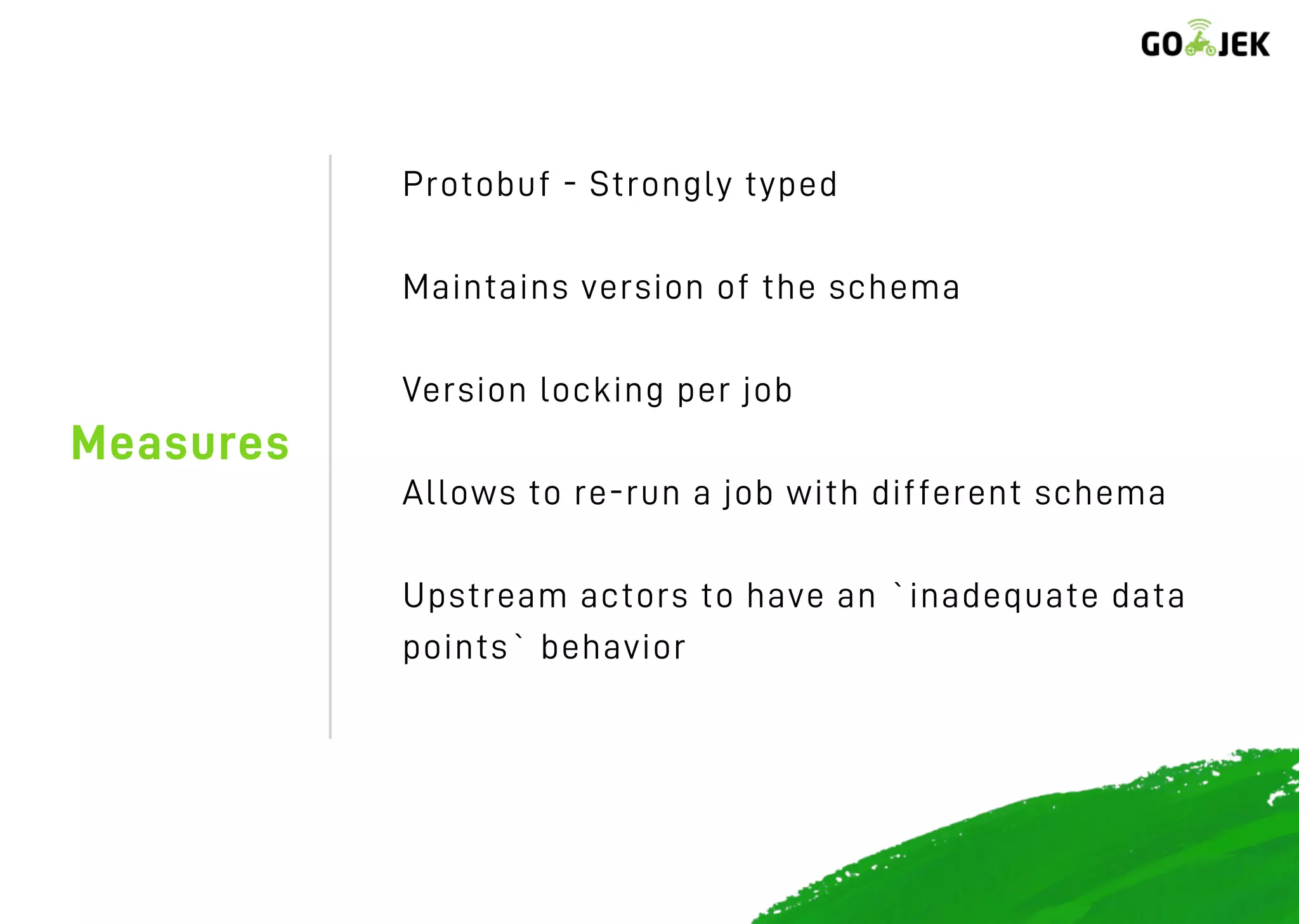 GO JEK

Measures

Protobuf - Strongly typed

Maintains version of the schema

Version locking per job

Allows to re-run a job with different schema

Upstream actors to have an `inadequate data points` behavior